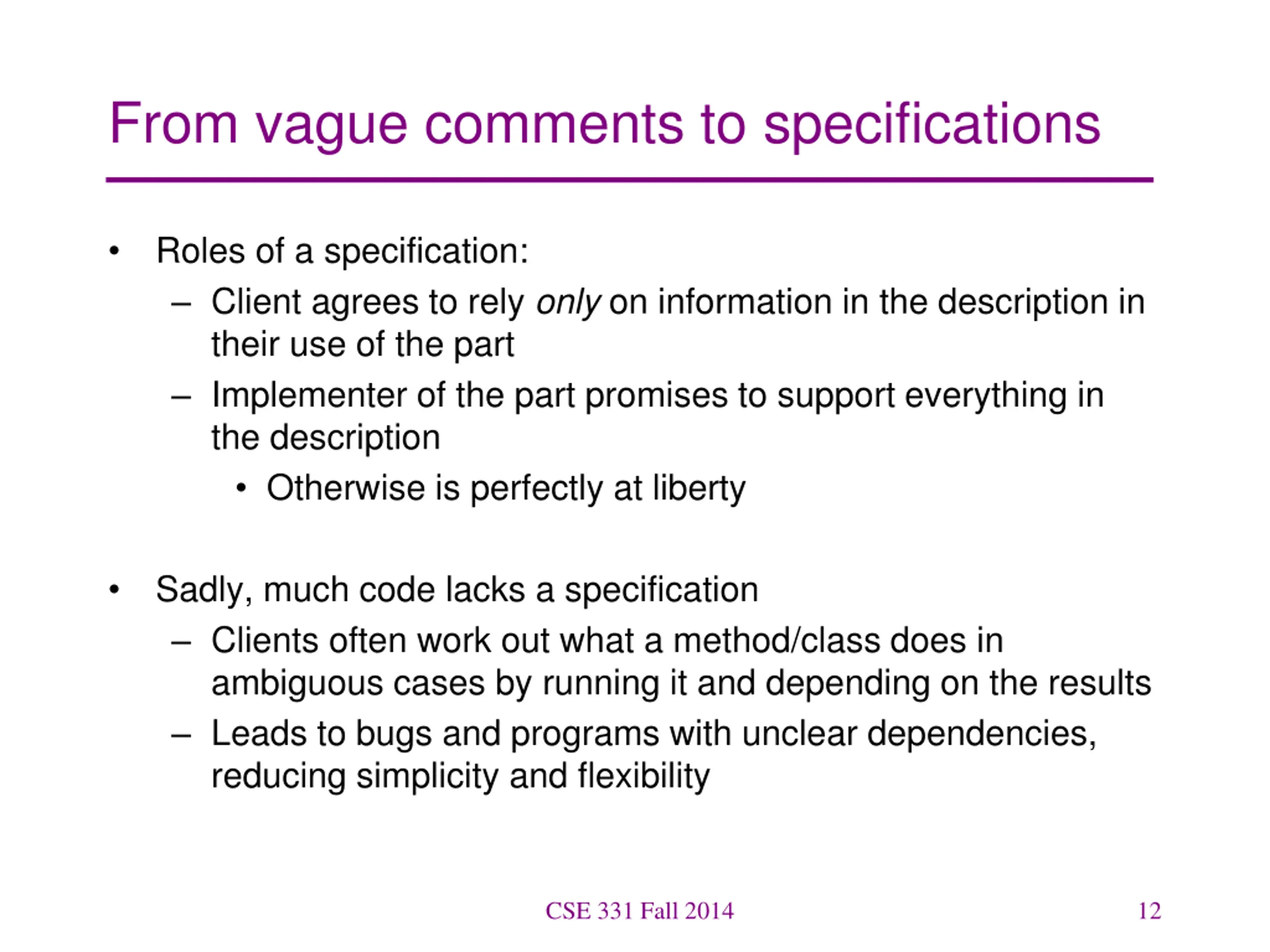 From vague comments to specifications

• Roles of a specification:
– Client agrees to rely only on information in the description in their use of the part
– Implementer of the part promises to support everything in the description
• Otherwise is perfectly at liberty

• Sadly, much code lacks a specification
– Clients often work out what a method/class does in ambiguous cases by running it and depending on the results
– Leads to bugs and programs with unclear dependencies, reducing simplicity and flexibility

CSE 331 Fall 2014

12